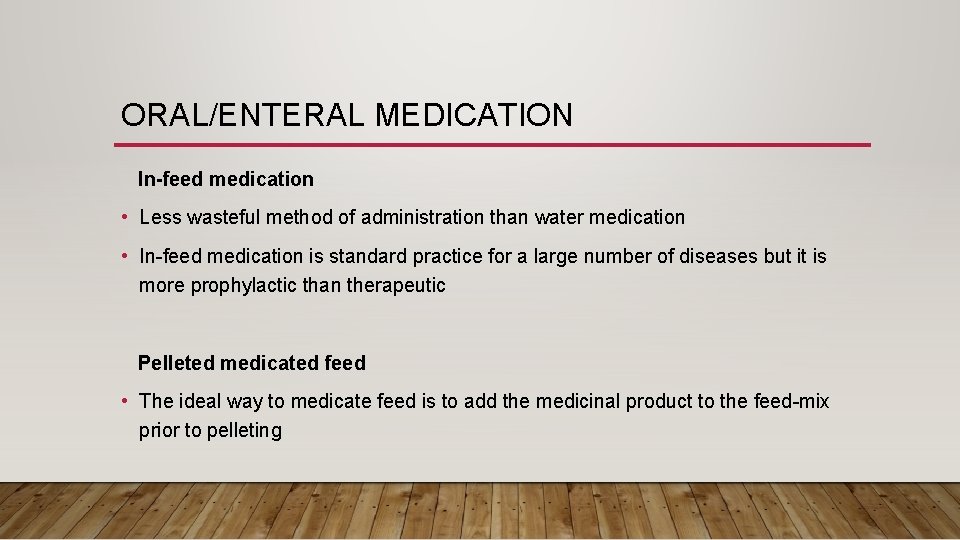 ORAL/ENTERAL MEDICATION

In-feed medication

• Less wasteful method of administration than water medication

• In-feed medication is standard practice for a large number of diseases but it is more prophylactic than therapeutic

Pelleted medicated feed

• The ideal way to medicate feed is to add the medicinal product to the feed-mix prior to pelleting